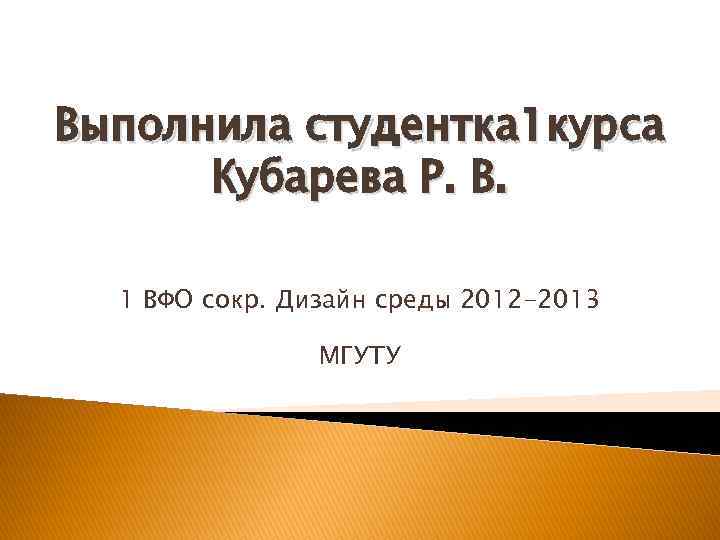 Выполнила студентка1курса Кубарева Р. В.

1 ВФО сокр. Дизайн среды 2012-2013

МГУТУ